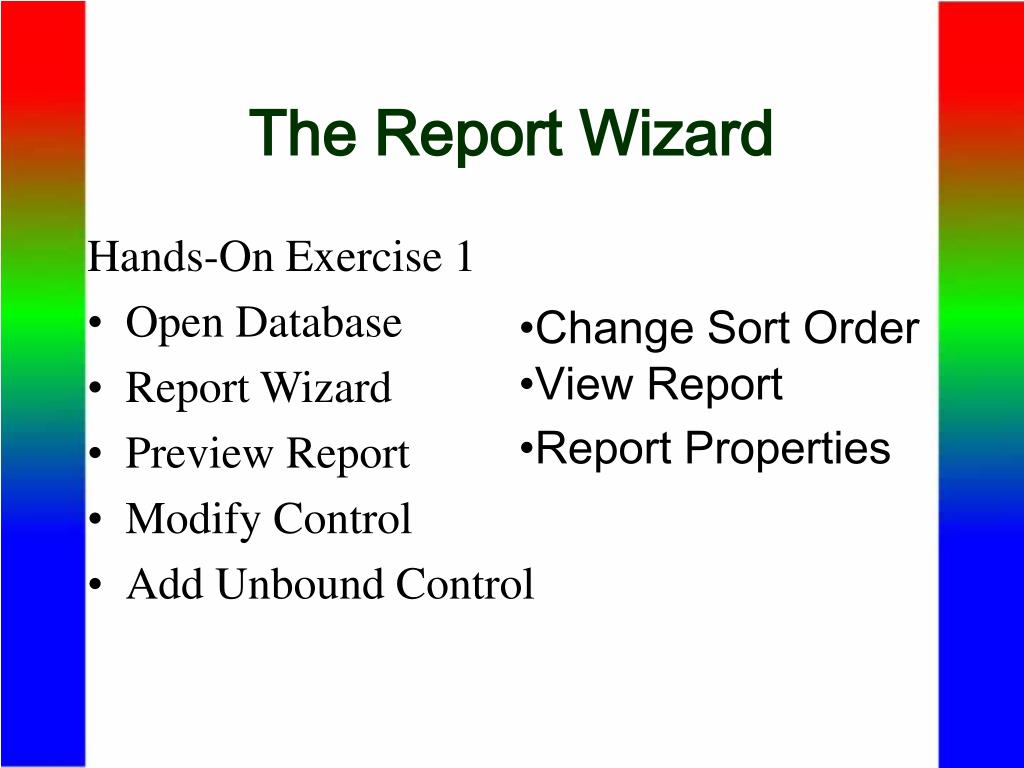 The Report Wizard

Hands-On Exercise 1

• Open Database
• Report Wizard
• Preview Report
• Modify Control
• Add Unbound Control

•Change Sort Order
•View Report
•Report Properties